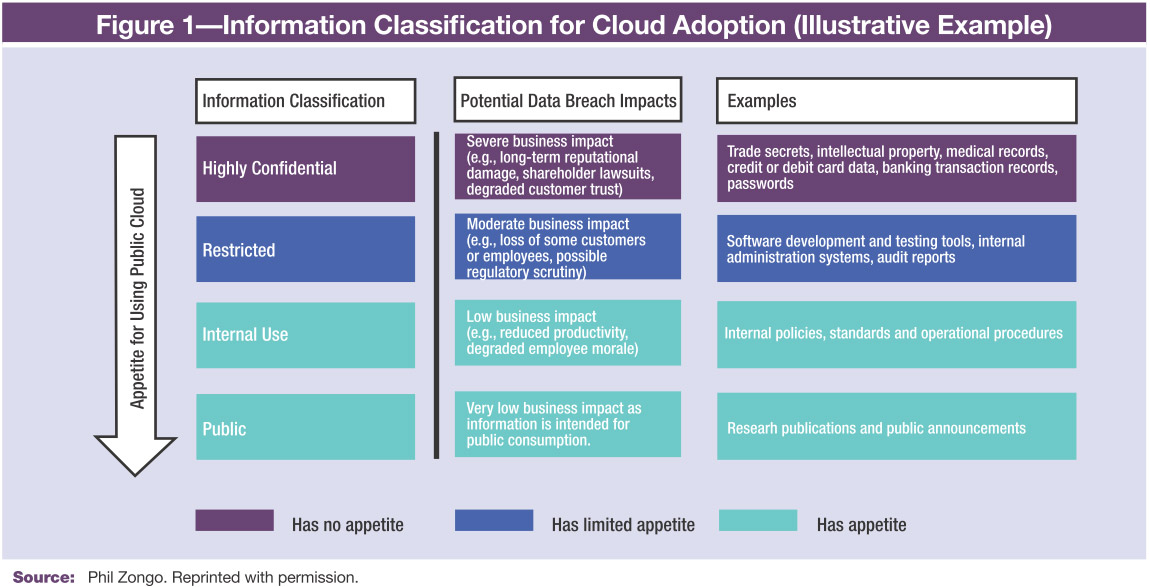 Figure 1—Information Classification for Cloud Adoption (Illustrative Example)

Appetite for Using Public Cloud

| Information Classification | Potential Data Breach Impacts | Examples |
|---|---|---|
| Highly Confidential | Severe business impact (e.g., long-term reputational damage, shareholder lawsuits, degraded customer trust) | Trade secrets, intellectual property, medical records, credit or debit card data, banking transaction records, passwords |
| Restricted | Moderate business impact (e.g., loss of some customers or employees, possible regulatory scrutiny) | Software development and testing tools, internal administration systems, audit reports |
| Internal Use | Low business impact (e.g., reduced productivity, degraded employee morale) | Internal policies, standards and operational procedures |
| Public | Very low business impact as information is intended for public consumption. | Researh publications and public announcements |

Has no appetite
Has limited appetite
Has appetite

Source: Phil Zongo. Reprinted with permission.